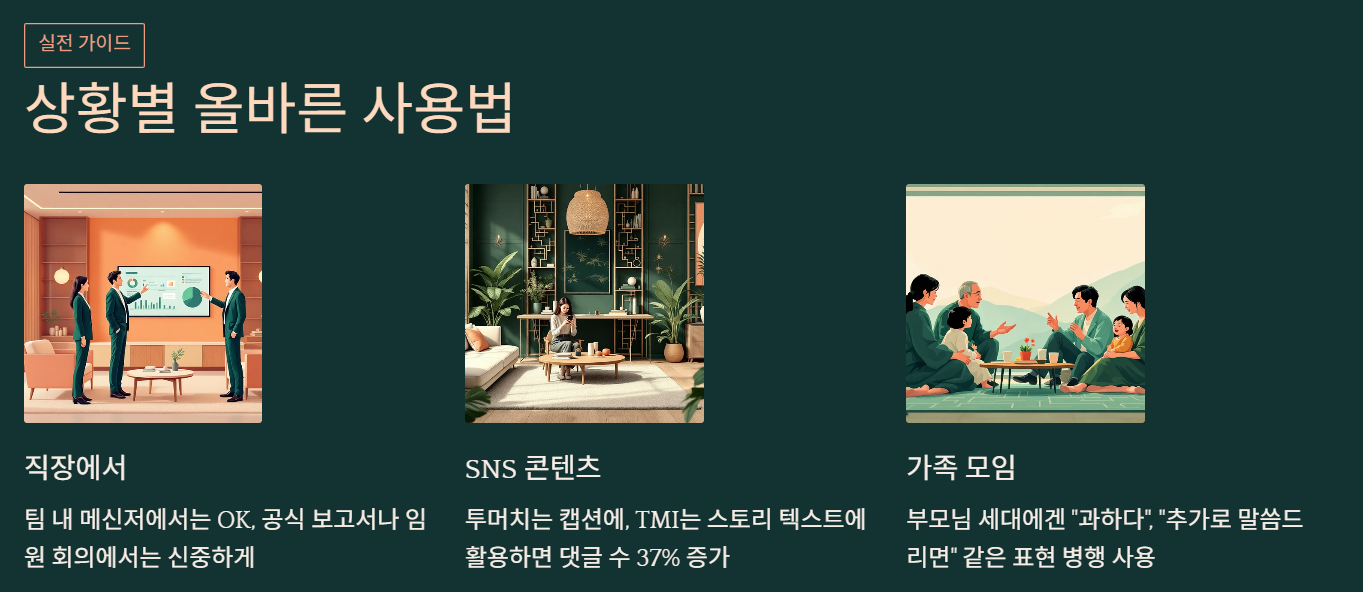 실전 가이드

상황별 올바른 사용법

직장에서

팀 내 메신저에서는 OK, 공식 보고서나 임원 회의에서는 신중하게

SNS 콘텐츠

투머치는 캡션에, TMI는 스토리 텍스트에 활용하면 댓글 수 37% 증가

가족 모임

부모님 세대에겐 "과하다", "추가로 말씀드리면" 같은 표현 병행 사용